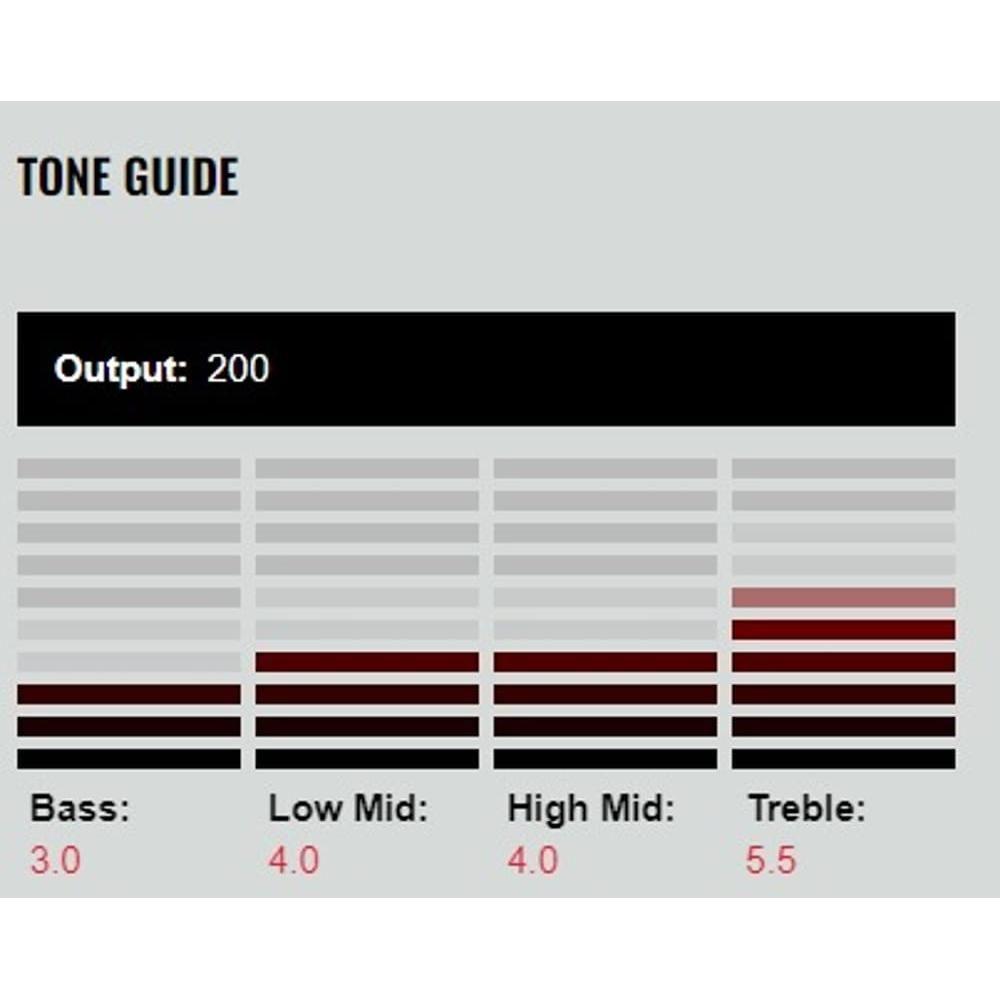 TONE GUIDE

Output: 200

Bass:
3.0

Low Mid:
4.0

High Mid:
4.0

Treble:
5.5